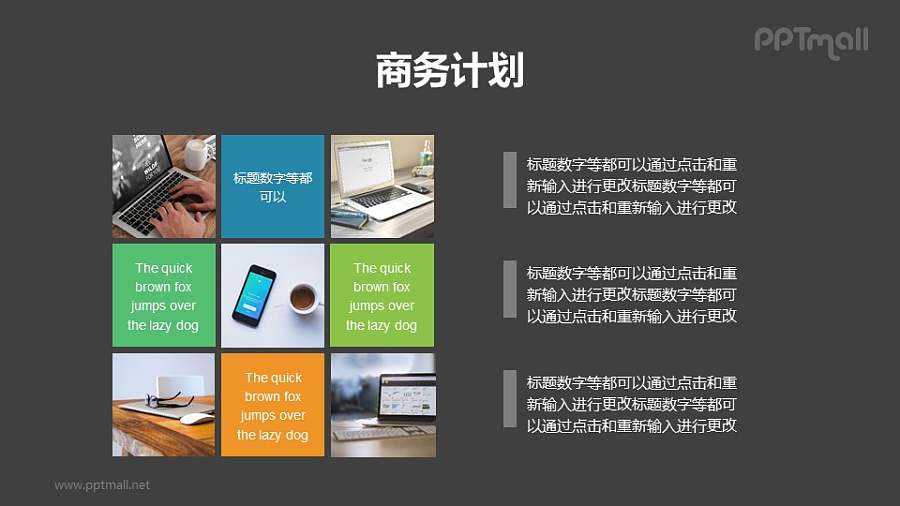 PPTmall

商务计划

标题数字等都可以

The quick brown fox jumps over the lazy dog

The quick brown fox jumps over the lazy dog

The quick brown fox jumps over the lazy dog

标题数字等都可以通过点击和重新输入进行更改标题数字等都可以通过点击和重新输入进行更改

标题数字等都可以通过点击和重新输入进行更改标题数字等都可以通过点击和重新输入进行更改

标题数字等都可以通过点击和重新输入进行更改标题数字等都可以通过点击和重新输入进行更改

www.pptmall.net